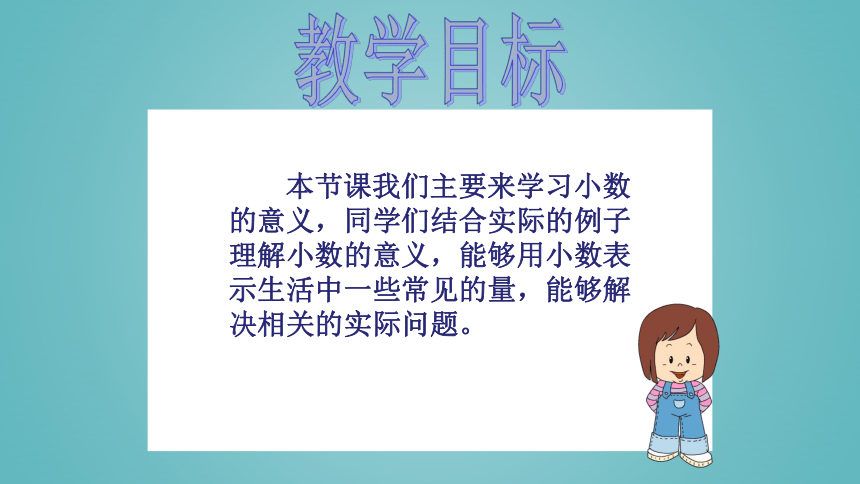 教学目标

本节课我们主要来学习小数的意义，同学们结合实际的例子理解小数的意义，能够用小数表示生活中一些常见的量，能够解决相关的实际问题。